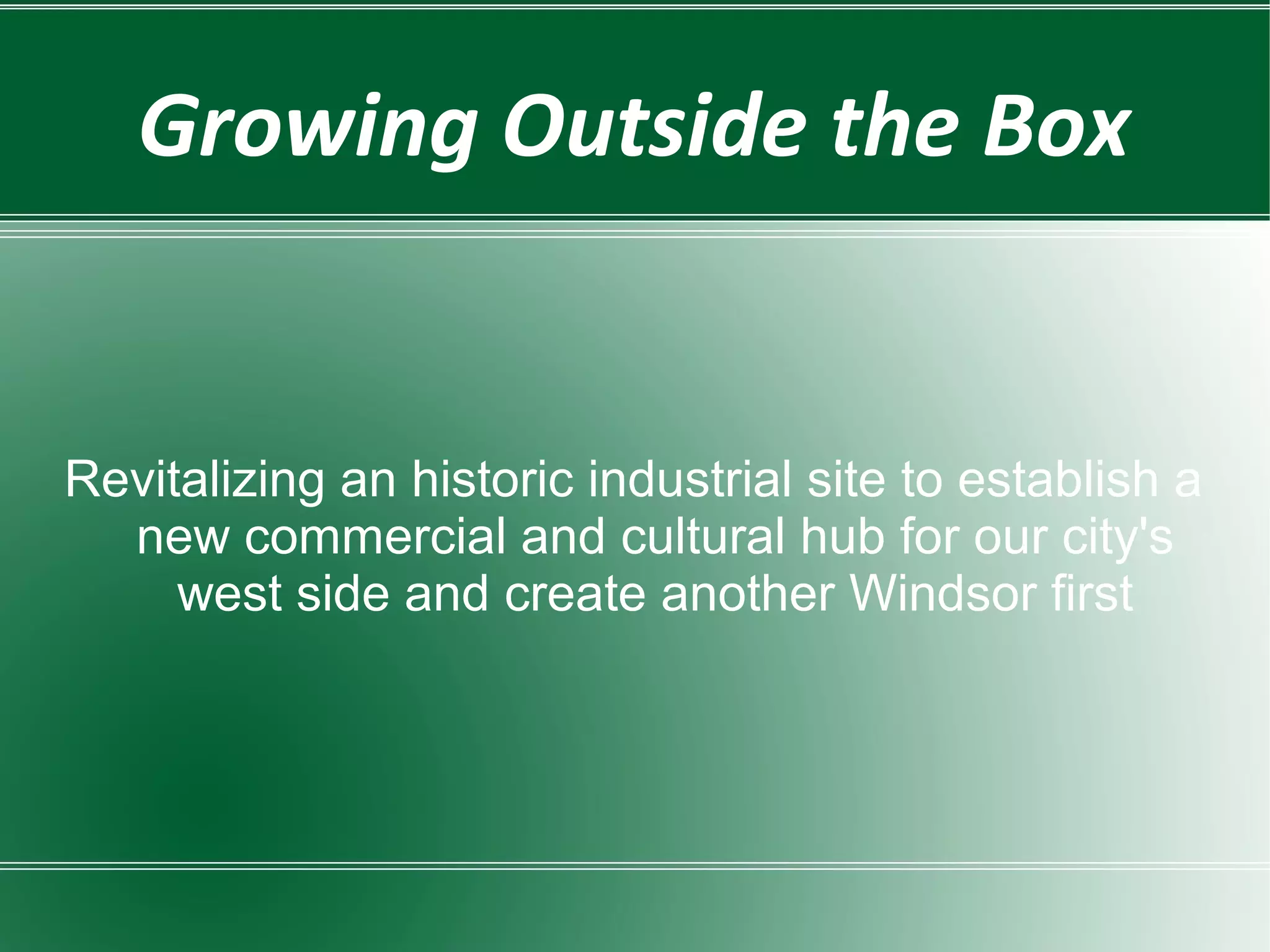 Growing Outside the Box

Revitalizing an historic industrial site to establish a new commercial and cultural hub for our city's west side and create another Windsor first